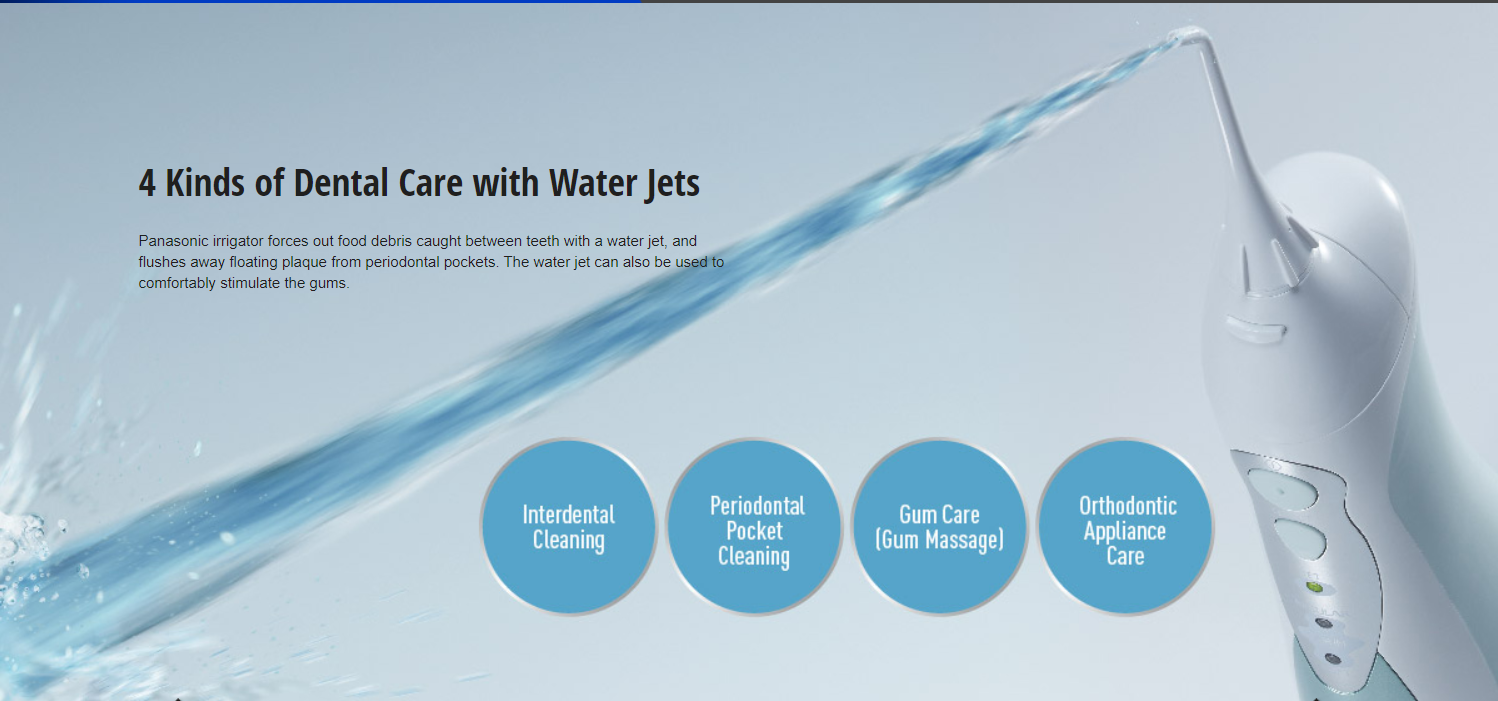 4 Kinds of Dental Care with Water Jets

Panasonic irrigator forces out food debris caught between teeth with a water jet, and flushes away floating plaque from periodontal pockets. The water jet can also be used to comfortably stimulate the gums.

Interdental Cleaning

Periodontal Pocket Cleaning

Gum Care (Gum Massage)

Orthodontic Appliance Care